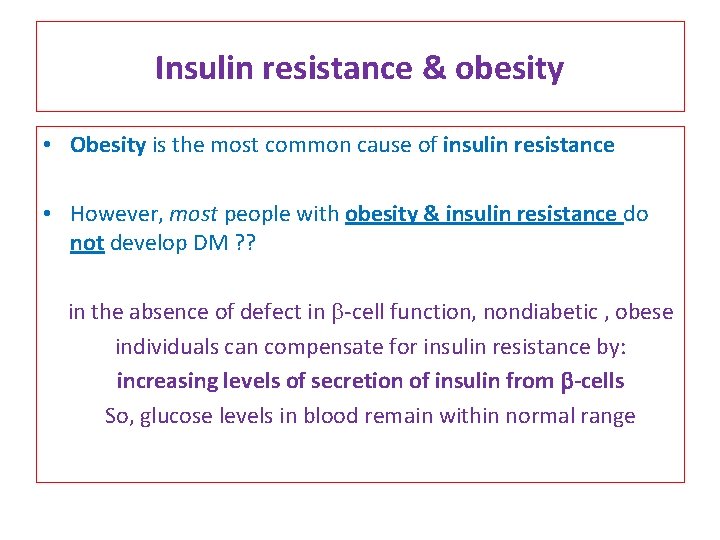 Insulin resistance & obesity

• Obesity is the most common cause of insulin resistance

• However, most people with obesity & insulin resistance do not develop DM ??

in the absence of defect in β-cell function, nondiabetic , obese individuals can compensate for insulin resistance by:
increasing levels of secretion of insulin from β-cells
So, glucose levels in blood remain within normal range